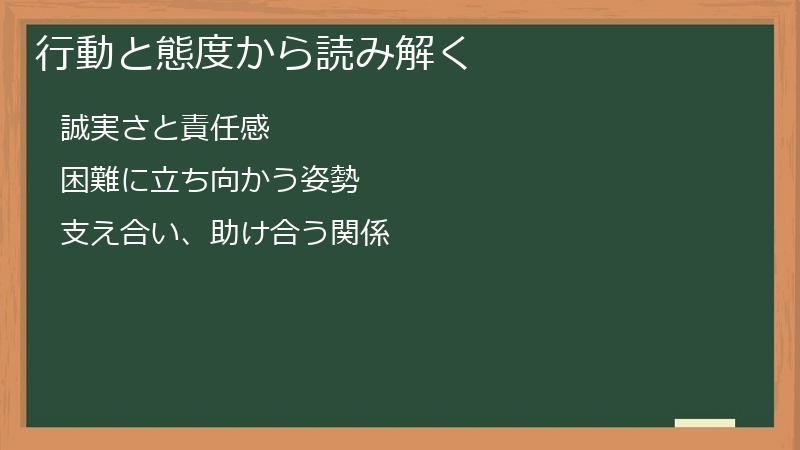 行動と態度から読み解く

誠実さと責任感

困難に立ち向かう姿勢

支え合い、助け合う関係